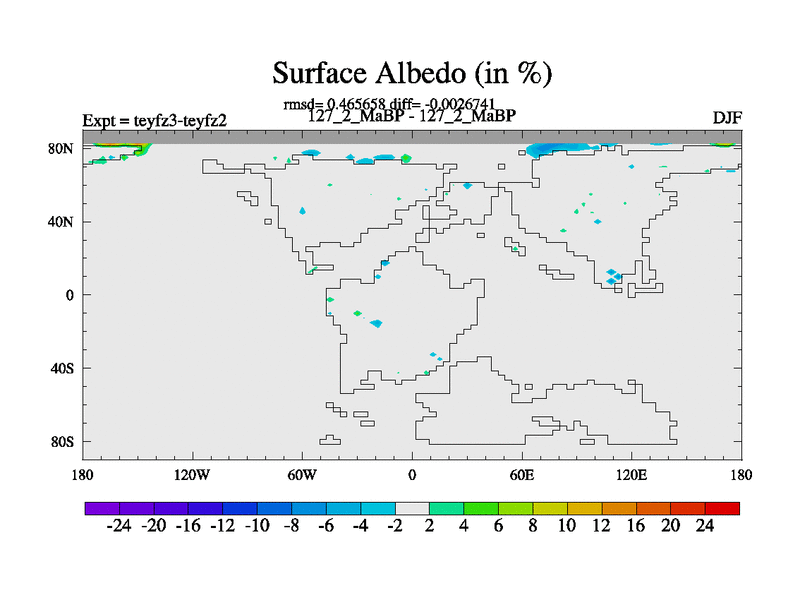 Surface Albedo (in %)

rmsd= 0.465658 diff= -0.0026741
Expt = teyfz3-teyfz2
127_2_MaBP - 127_2_MaBP
DJF

80N
40N
0
40S
80S

180
120W
60W
0
60E
120E
180

-24 -20 -16 -12 -10 -8 -6 -4 -2 2 4 6 8 10 12 16 20 24